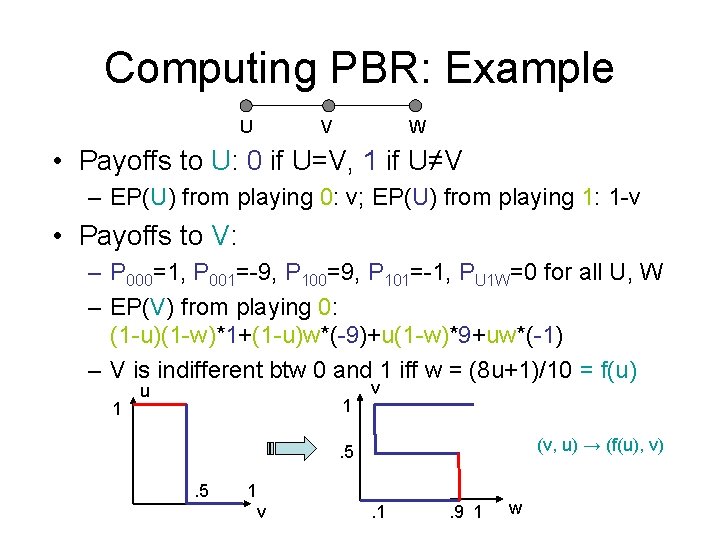 Computing PBR: Example

U V W

• Payoffs to U: 0 if U=V, 1 if U≠V
– EP(U) from playing 0: v; EP(U) from playing 1: 1-v

• Payoffs to V:
– $P_{000}$=1, $P_{001}$=-9, $P_{100}$=9, $P_{101}$=-1, $P_{U1W}$=0 for all U, W
– EP(V) from playing 0: (1-u)(1-w)*1+(1-u)w*(-9)+u(1-w)*9+uw*(-1)
– V is indifferent btw 0 and 1 iff w = (8u+1)/10 = f(u)

u
1
.5 1
v

v
1
.5
.1 .9 1
w

(v, u) → (f(u), v)